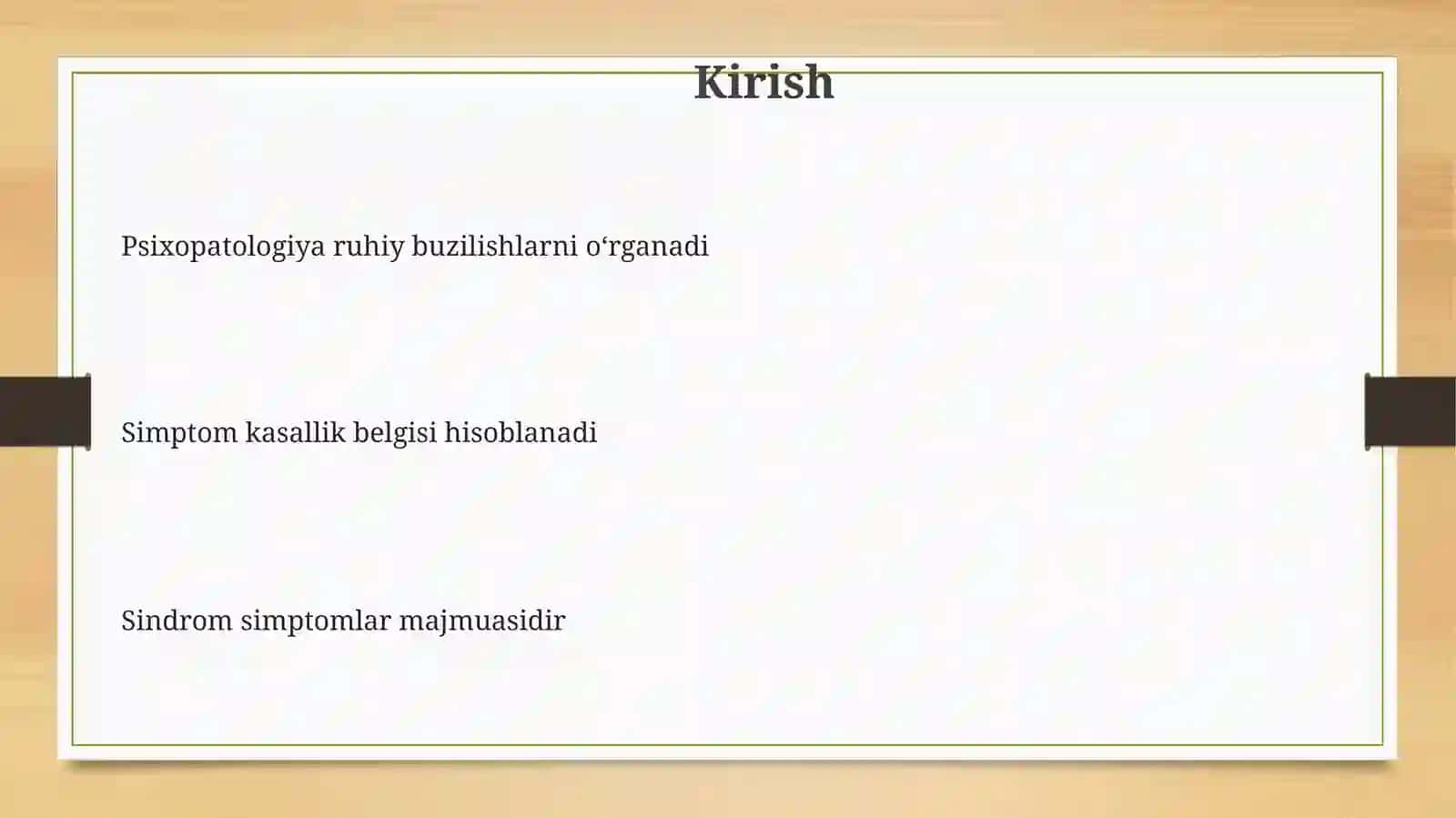 Kirish

Psixopatologiya ruhiy buzilishlarni o‘rganadi

Simptom kasallik belgisi hisoblanadi

Sindrom simptomlar majmuasidir